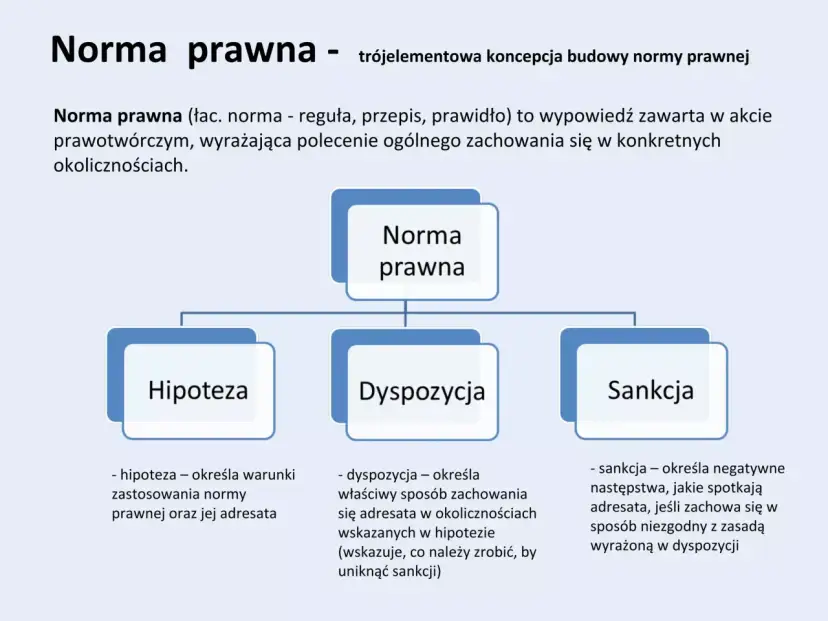 Norma prawna - trójelementowa koncepcja budowy normy prawnej

Norma prawna (łac. norma - reguła, przepis, prawidło) to wypowiedź zawarta w akcie prawotwórczym, wyrażająca polecenie ogólnego zachowania się w konkretnych okolicznościach.

Norma prawna

Hipoteza

Dyspozycja

Sankcja

- hipoteza – określa warunki zastosowania normy prawnej oraz jej adresata

- dyspozycja – określa właściwy sposób zachowania się adresata w okolicznościach wskazanych w hipotezie (wskazuje, co należy zrobić, by uniknąć sankcji)

- sankcja – określa negatywne następstwa, jakie spotkają adresata, jeśli zachowa się w sposób niezgodny z zasadą wyrażoną w dyspozycji